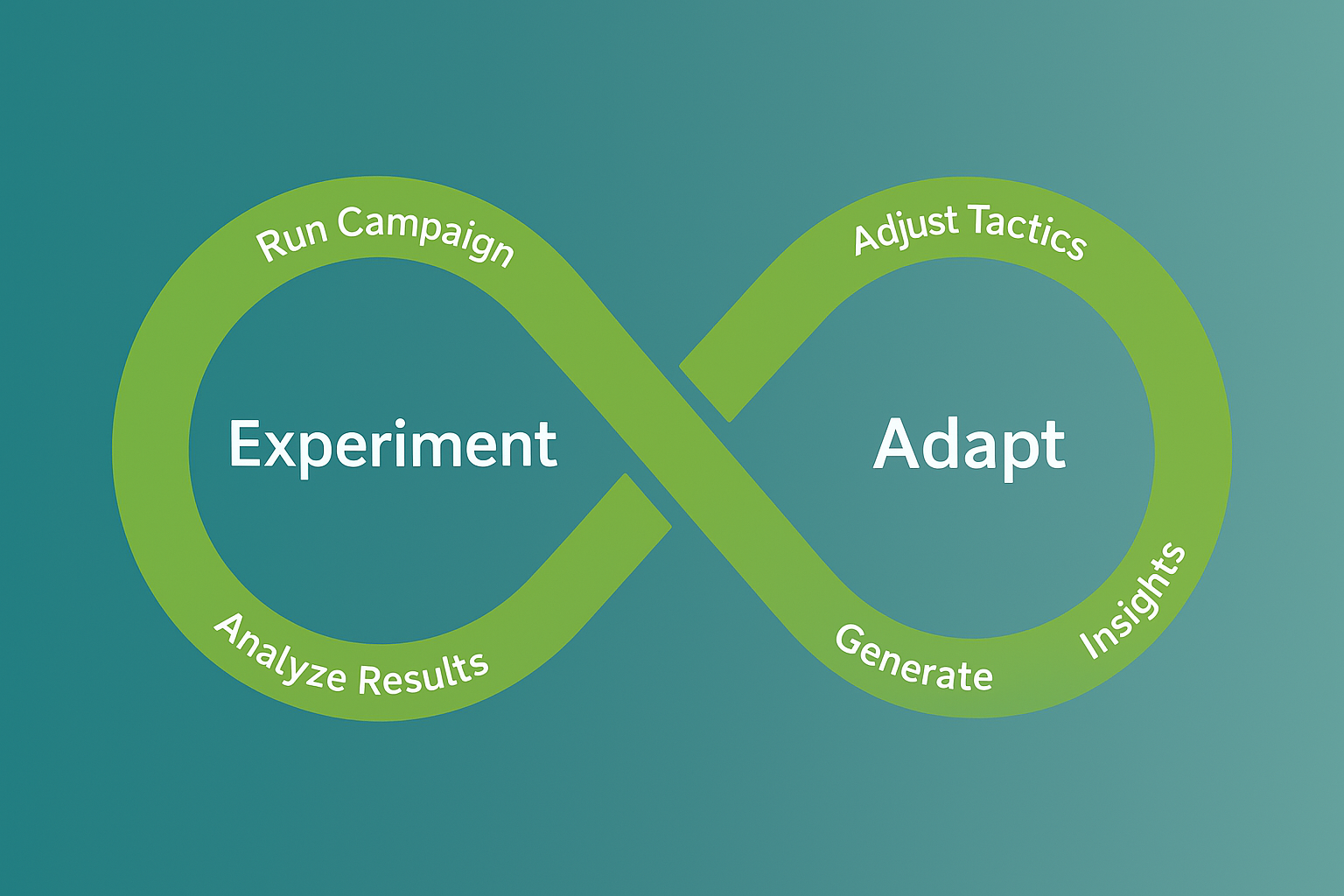 Run Campaign

Adjust Tactics

Experiment

Adapt

Analyze Results

Generate Insights